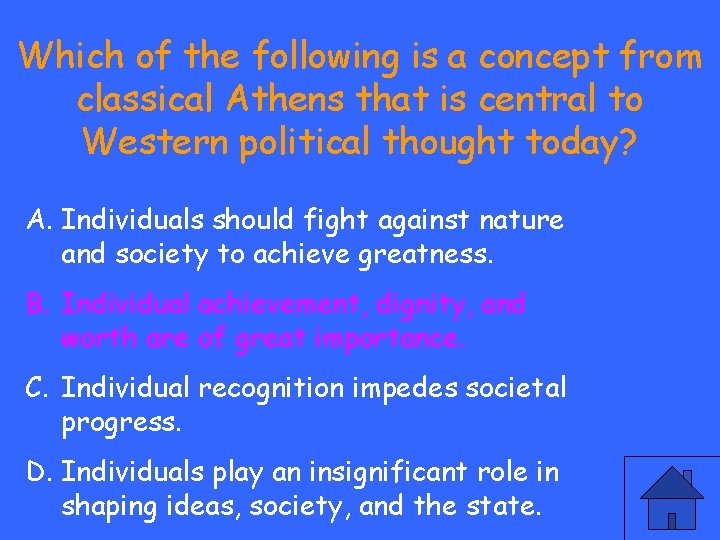 Which of the following is a concept from classical Athens that is central to Western political thought today?

A. Individuals should fight against nature and society to achieve greatness.

B. Individual achievement, dignity, and worth are of great importance.

C. Individual recognition impedes societal progress.

D. Individuals play an insignificant role in shaping ideas, society, and the state.